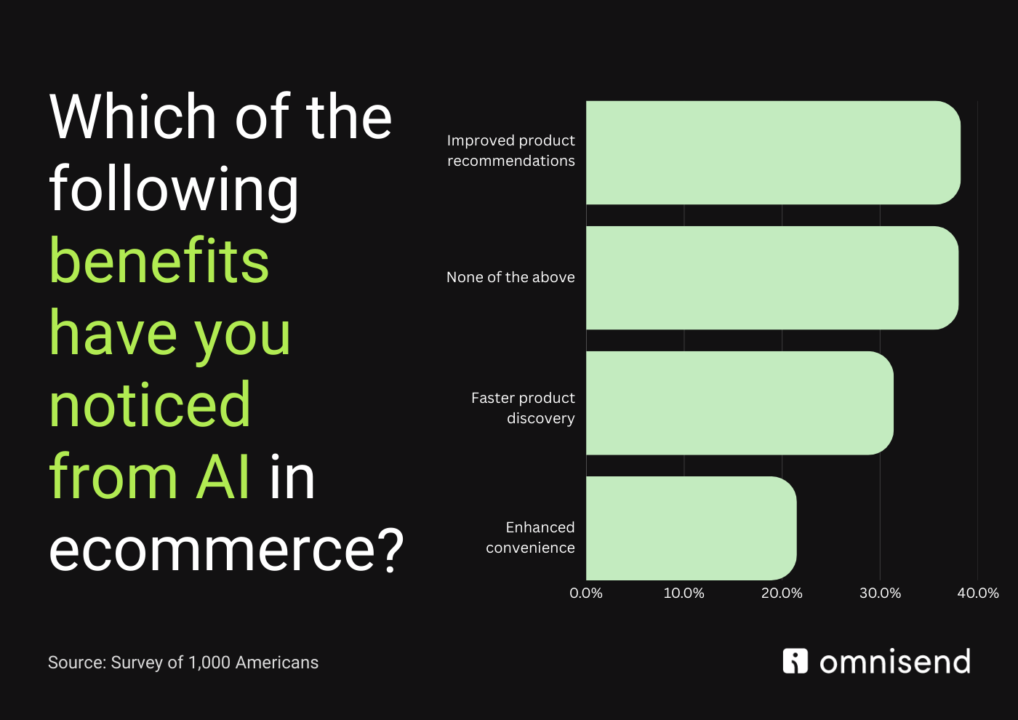 Which of the following benefits have you noticed from AI in ecommerce?

Improved product recommendations

None of the above

Faster product discovery

Enhanced convenience

0.0%
10.0%
20.0%
30.0%
40.0%

Source: Survey of 1,000 Americans

omnisend